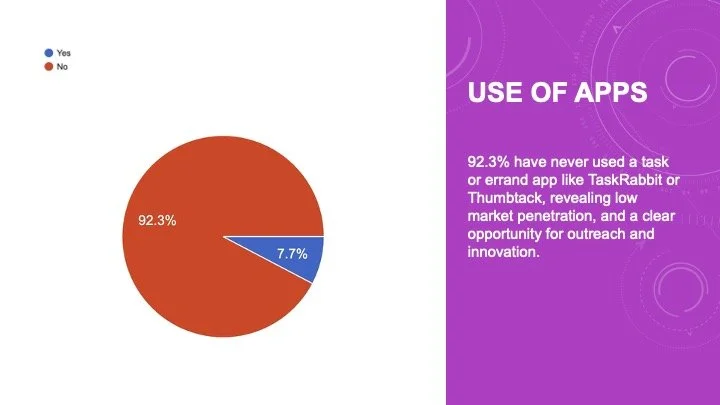 Yes
No

92.3%

7.7%

USE OF APPS

92.3% have never used a task or errand app like TaskRabbit or Thumbtack, revealing low market penetration, and a clear opportunity for outreach and innovation.